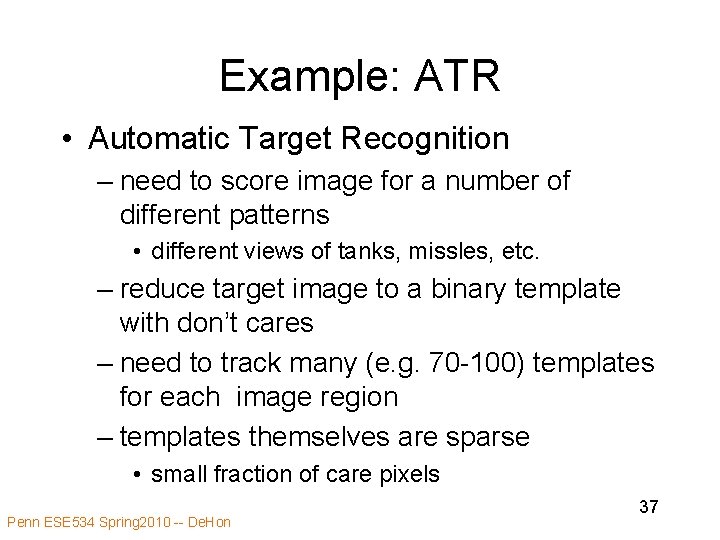 Example: ATR

• Automatic Target Recognition
– need to score image for a number of different patterns
• different views of tanks, missles, etc.
– reduce target image to a binary template with don't cares
– need to track many (e.g. 70-100) templates for each image region
– templates themselves are sparse
• small fraction of care pixels

37

Penn ESE534 Spring2010 -- DeHon